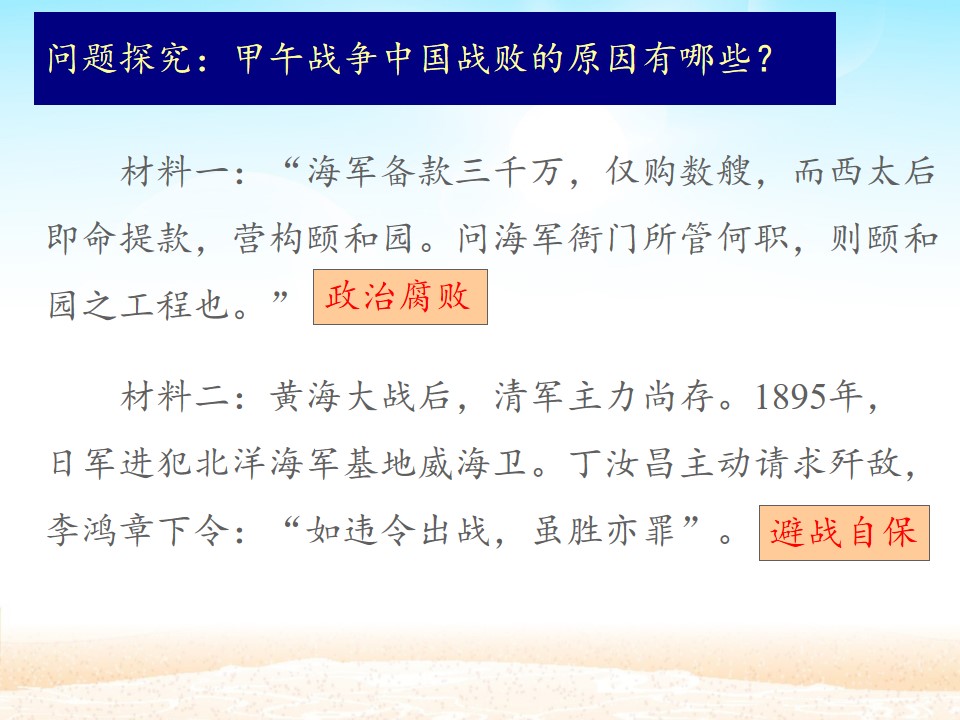 问题探究：甲午战争中国战败的原因有哪些？

材料一：“海军备款三千万，仅购数艘，而西太后即命提款，营构颐和园。问海军衙门所管何职，则颐和园之工程也。” 政治腐败

材料二：黄海大战后，清军主力尚存。1895年，日军进犯北洋海军基地威海卫。丁汝昌主动请求歼敌，李鸿章下令：“如违令出战，虽胜亦罪”。 避战自保